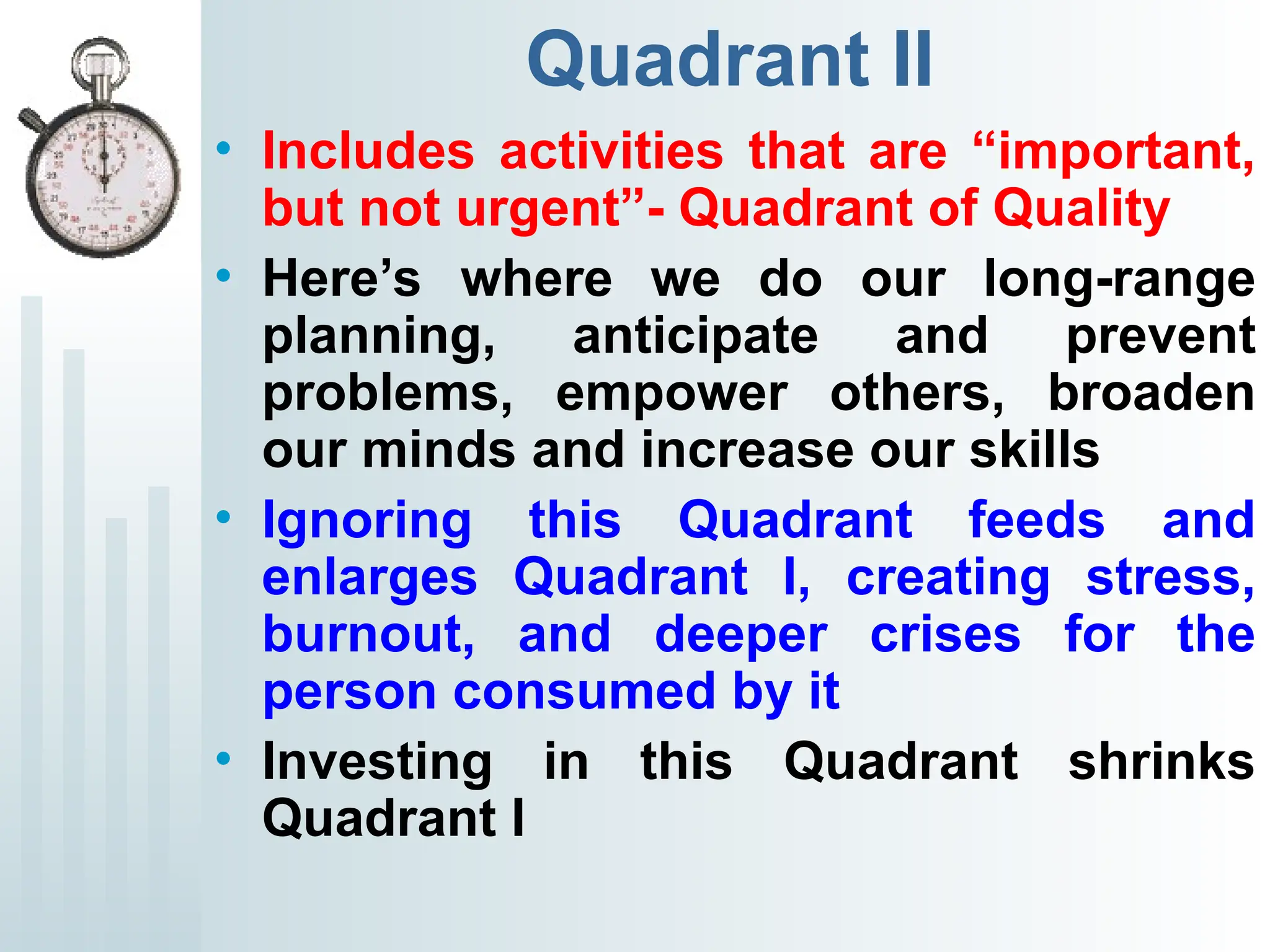 Quadrant II

• Includes activities that are “important, but not urgent”- Quadrant of Quality

• Here’s where we do our long-range planning, anticipate and prevent problems, empower others, broaden our minds and increase our skills

• Ignoring this Quadrant feeds and enlarges Quadrant I, creating stress, burnout, and deeper crises for the person consumed by it

• Investing in this Quadrant shrinks Quadrant I